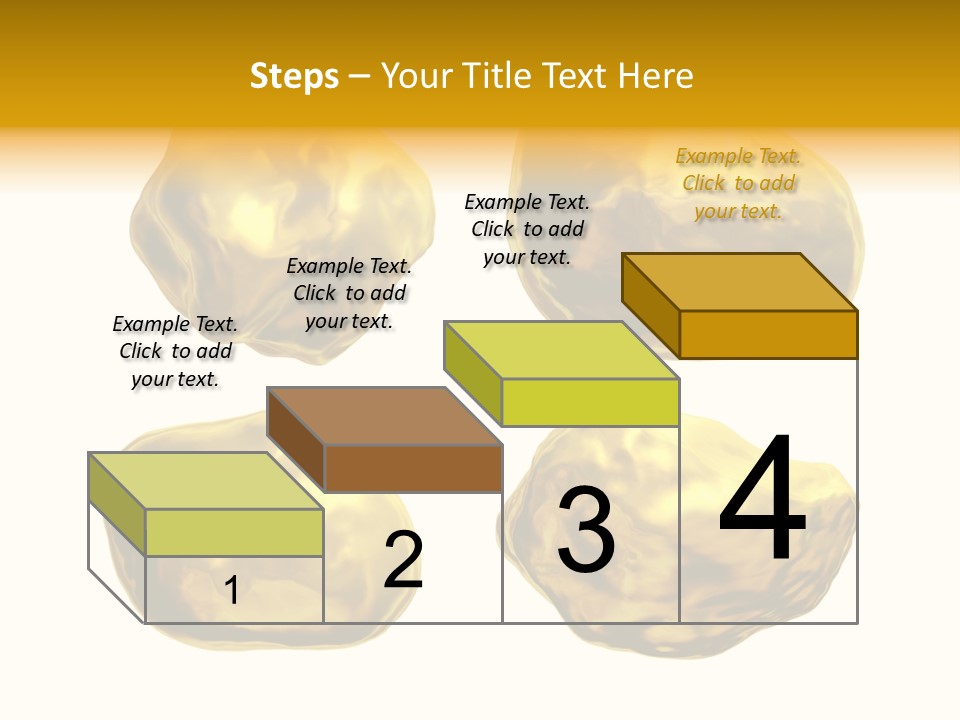 Steps – Your Title Text Here

Example Text. Click to add your text.

Example Text. Click to add your text.

Example Text. Click to add your text.

Example Text. Click to add your text.

1

2

3

4